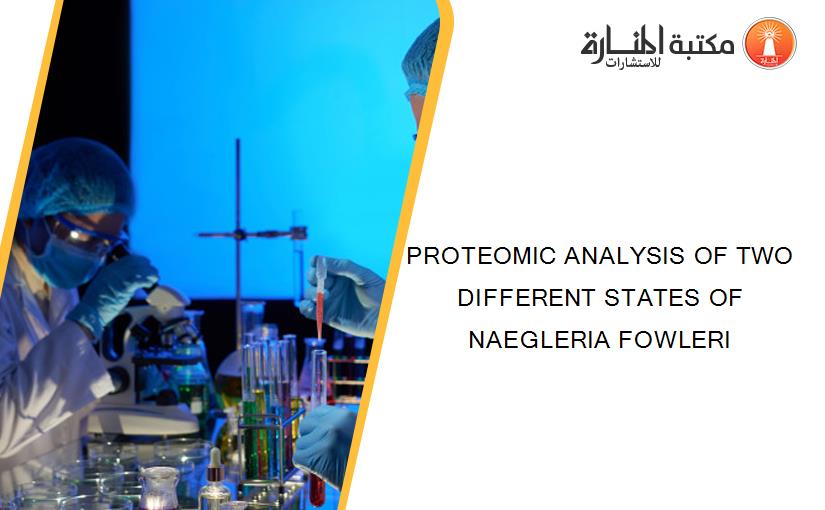 مكتبة المنارة للاستشارات

PROTEOMIC ANALYSIS OF TWO DIFFERENT STATES OF NAEGLERIA FOWLERI